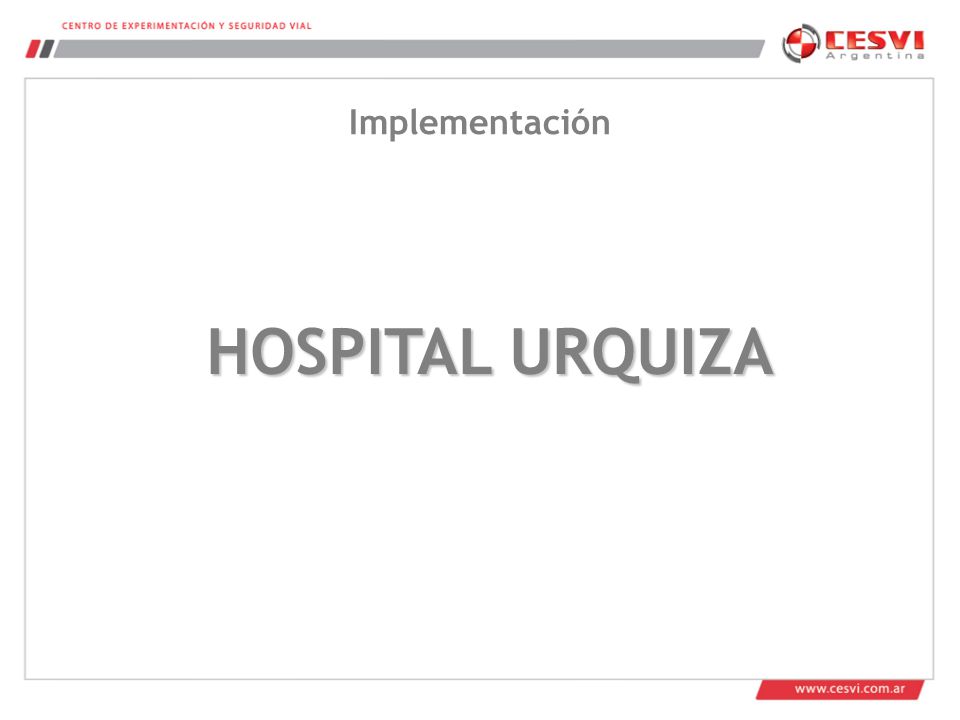 CENTRO DE EXPERIMENTACIÓN Y SEGURIDAD VIAL

CESVI Argentina

Implementación

HOSPITAL URQUIZA

www.cesvi.com.ar